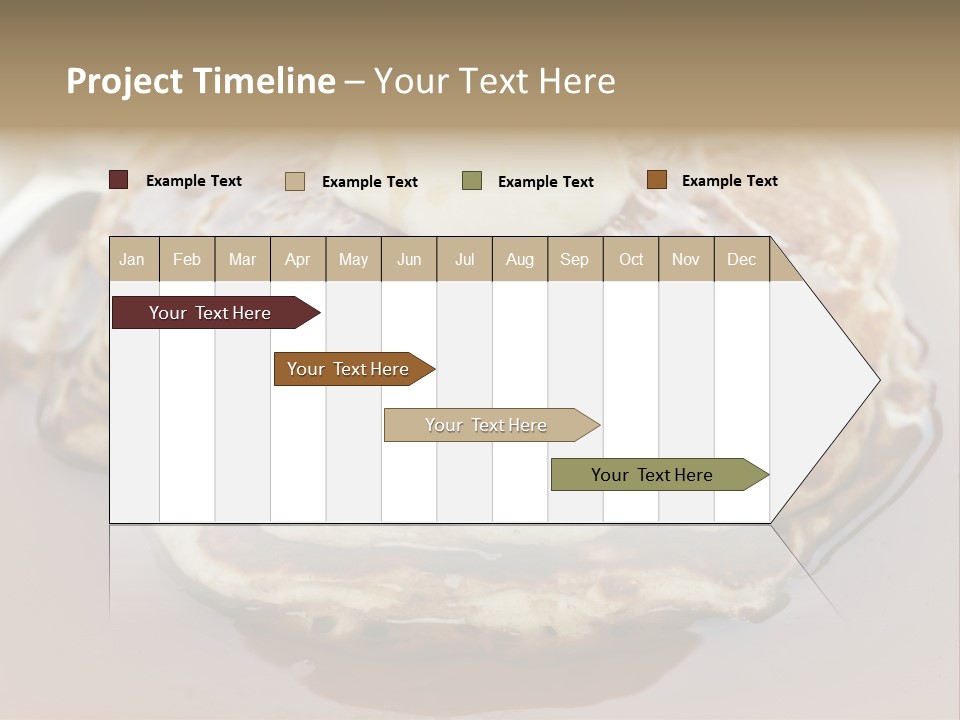 Project Timeline – Your Text Here

Example Text
Example Text
Example Text
Example Text

| Jan | Feb | Mar | Apr | May | Jun | Jul | Aug | Sep | Oct | Nov | Dec |
|---|---|---|---|---|---|---|---|---|---|---|---|

Your Text Here

Your Text Here

Your Text Here

Your Text Here